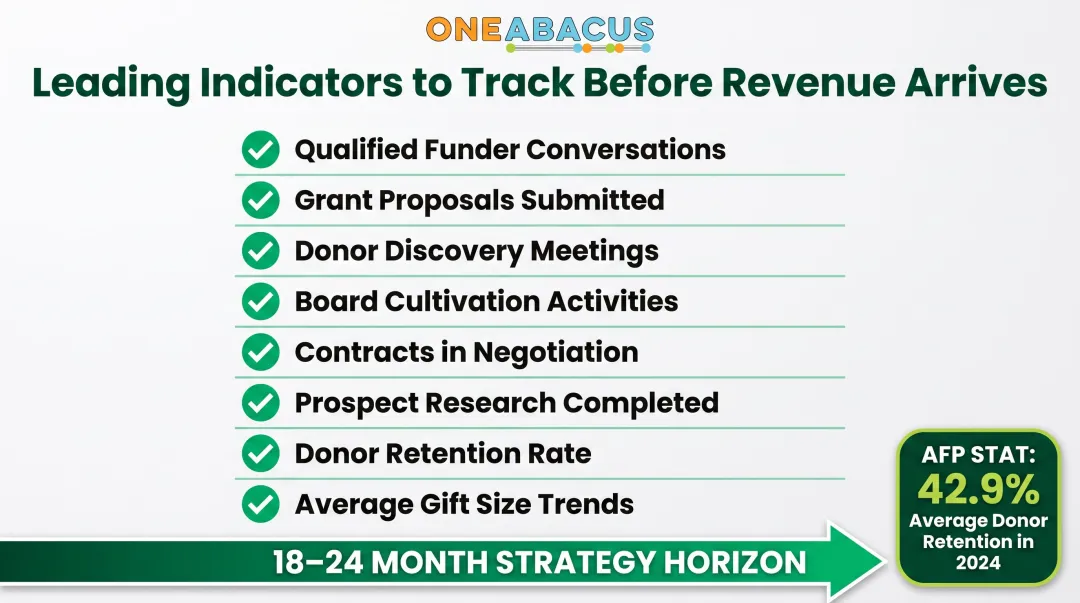 ONEABACUS

Leading Indicators to Track Before Revenue Arrives

Qualified Funder Conversations

Grant Proposals Submitted

Donor Discovery Meetings

Board Cultivation Activities

Contracts in Negotiation

Prospect Research Completed

Donor Retention Rate

Average Gift Size Trends

18–24 MONTH STRATEGY HORIZON

AFP STAT: 42.9% Average Donor Retention in 2024